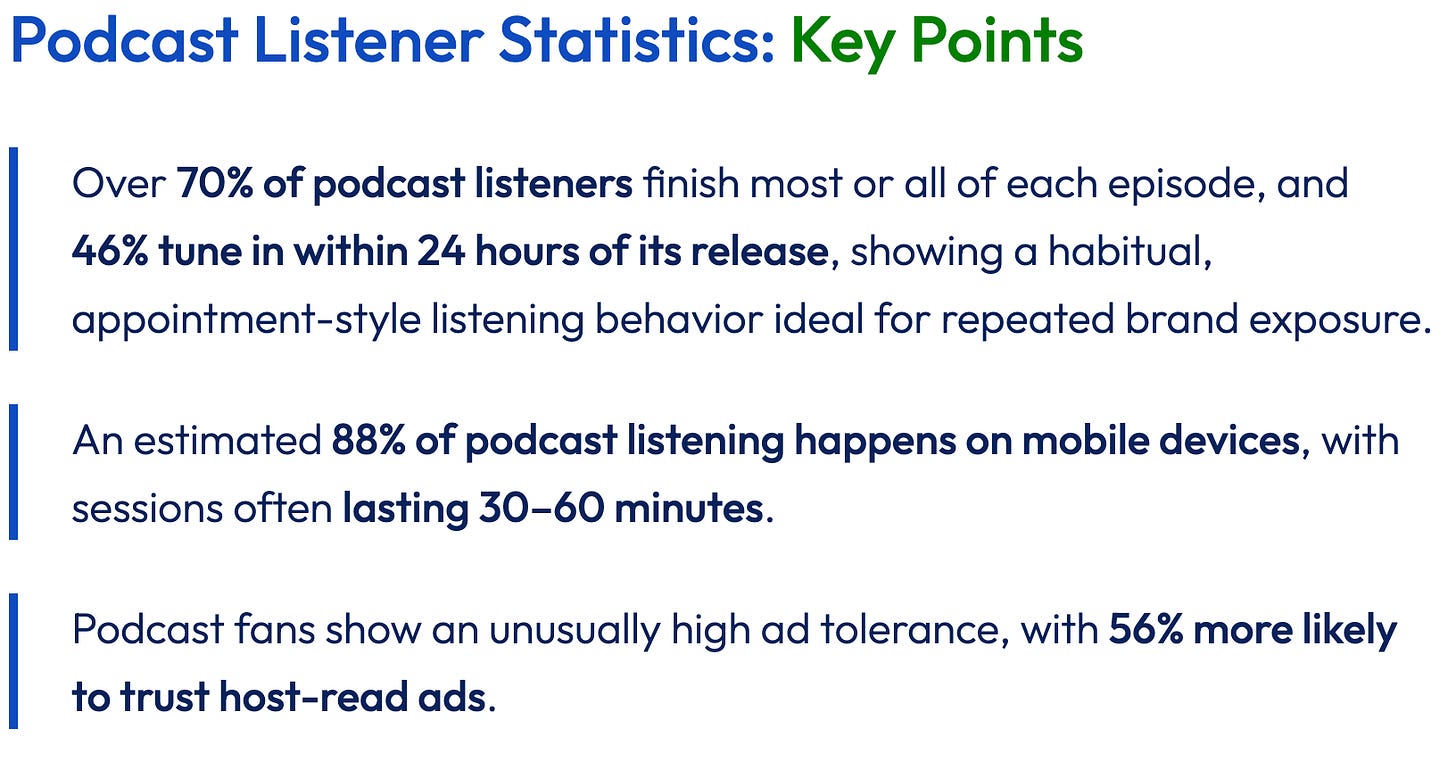 Podcast Listener Statistics: Key Points

Over 70% of podcast listeners finish most or all of each episode, and 46% tune in within 24 hours of its release, showing a habitual, appointment-style listening behavior ideal for repeated brand exposure.

An estimated 88% of podcast listening happens on mobile devices, with sessions often lasting 30–60 minutes.

Podcast fans show an unusually high ad tolerance, with 56% more likely to trust host-read ads.